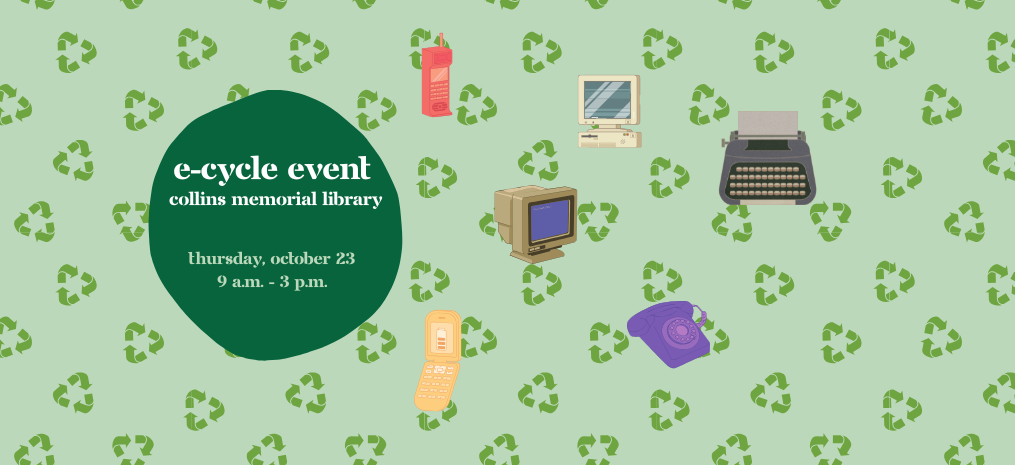 e-cycle event
collins memorial library

thursday, october 23
9 a.m. - 3 p.m.